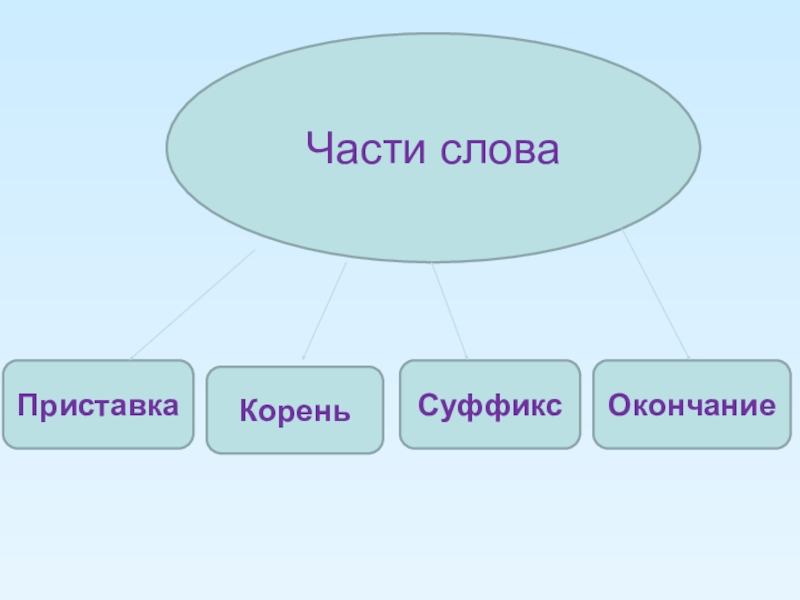 Части слова

Приставка

Корень

Суффикс

Окончание